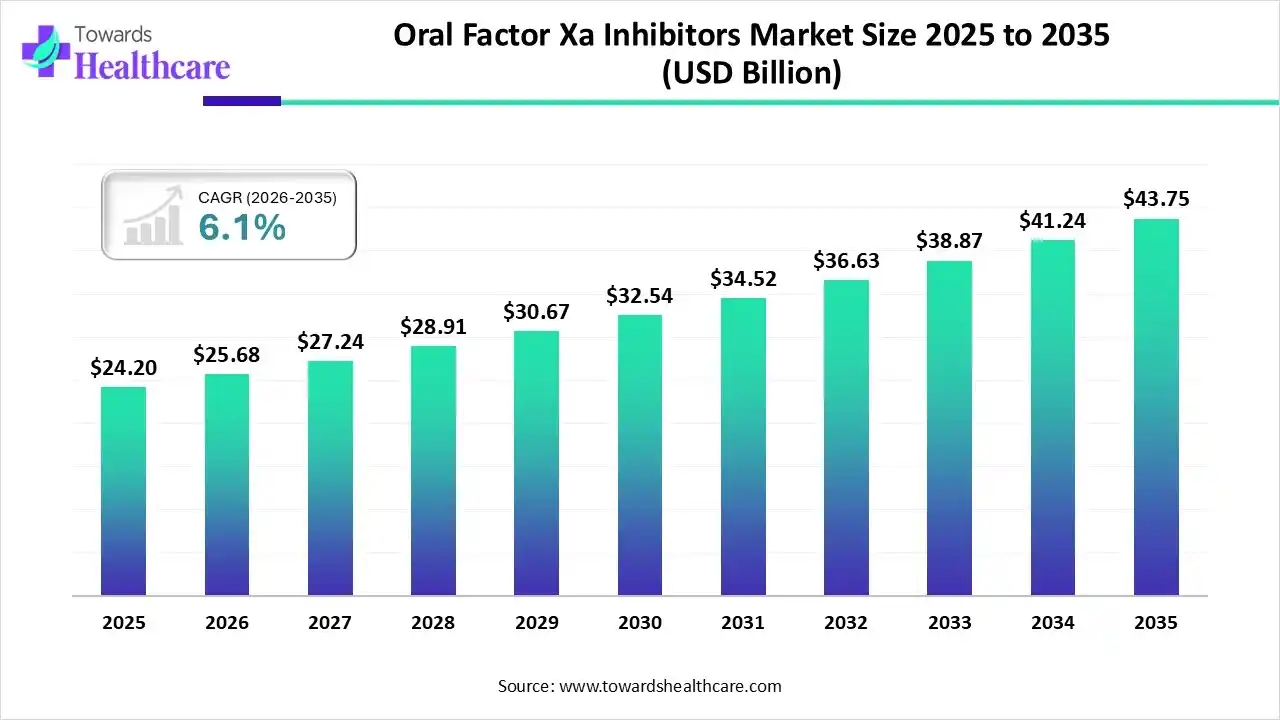 Towards Healthcare

Oral Factor Xa Inhibitors Market Size 2025 to 2035 (USD Billion)

CAGR (2026-2035)
6.1%

$24.20
$25.68
$27.24
$28.91
$30.67
$32.54
$34.52
$36.63
$38.87
$41.24
$43.75

2025
2026
2027
2028
2029
2030
2031
2032
2033
2034
2035

Source: www.towardshealthcare.com